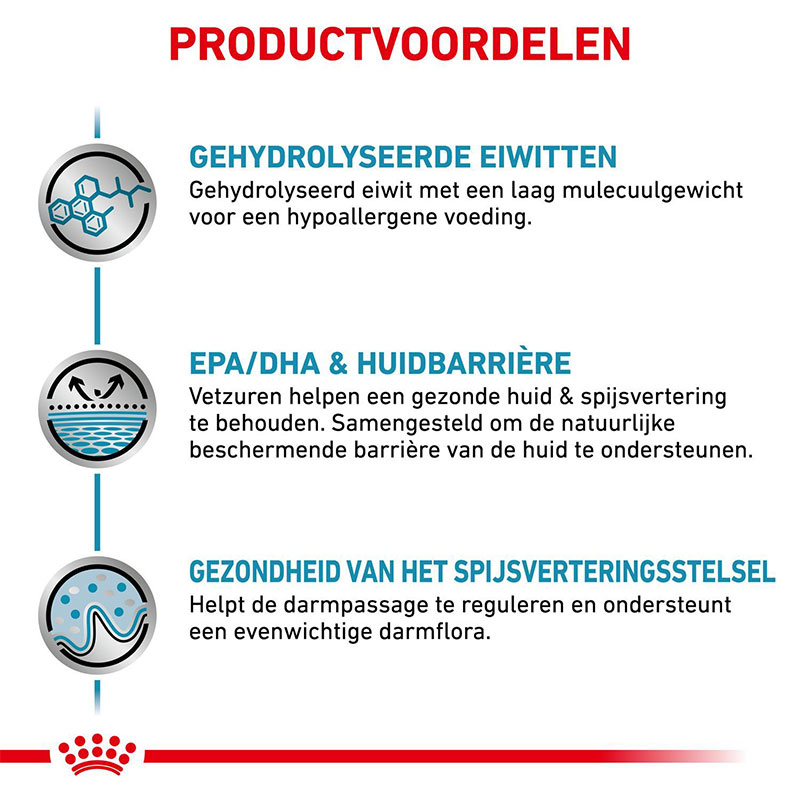 PRODUCTVOORDELEN

GEHYDROLYSEERDE EIWITTEN
Gehydrolyseerd eiwit met een laag mulecuulgewicht voor een hypoallergene voeding.

EPA/DHA & HUIDBARRIÈRE
Vetzuren helpen een gezonde huid & spijsvertering te behouden. Samengesteld om de natuurlijke beschermende barrière van de huid te ondersteunen.

GEZONDHEID VAN HET SPIJSVERTERINGSSTELSEL
Helpt de darmpassage te reguleren en ondersteunt een evenwichtige darmflora.